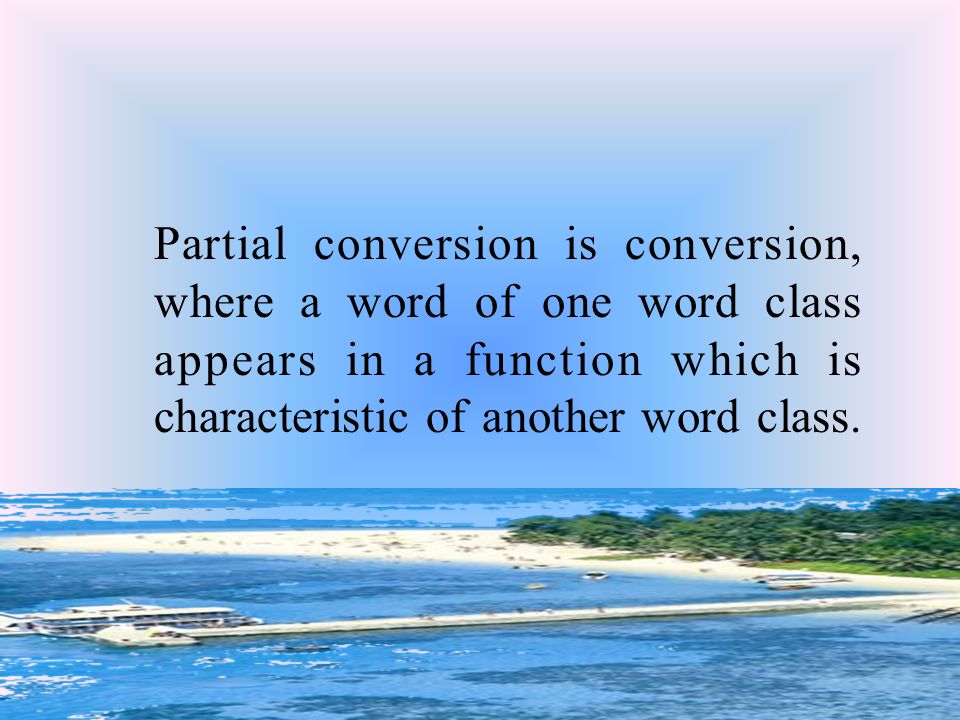 Partial conversion is conversion, where a word of one word class appears in a function which is characteristic of another word class.